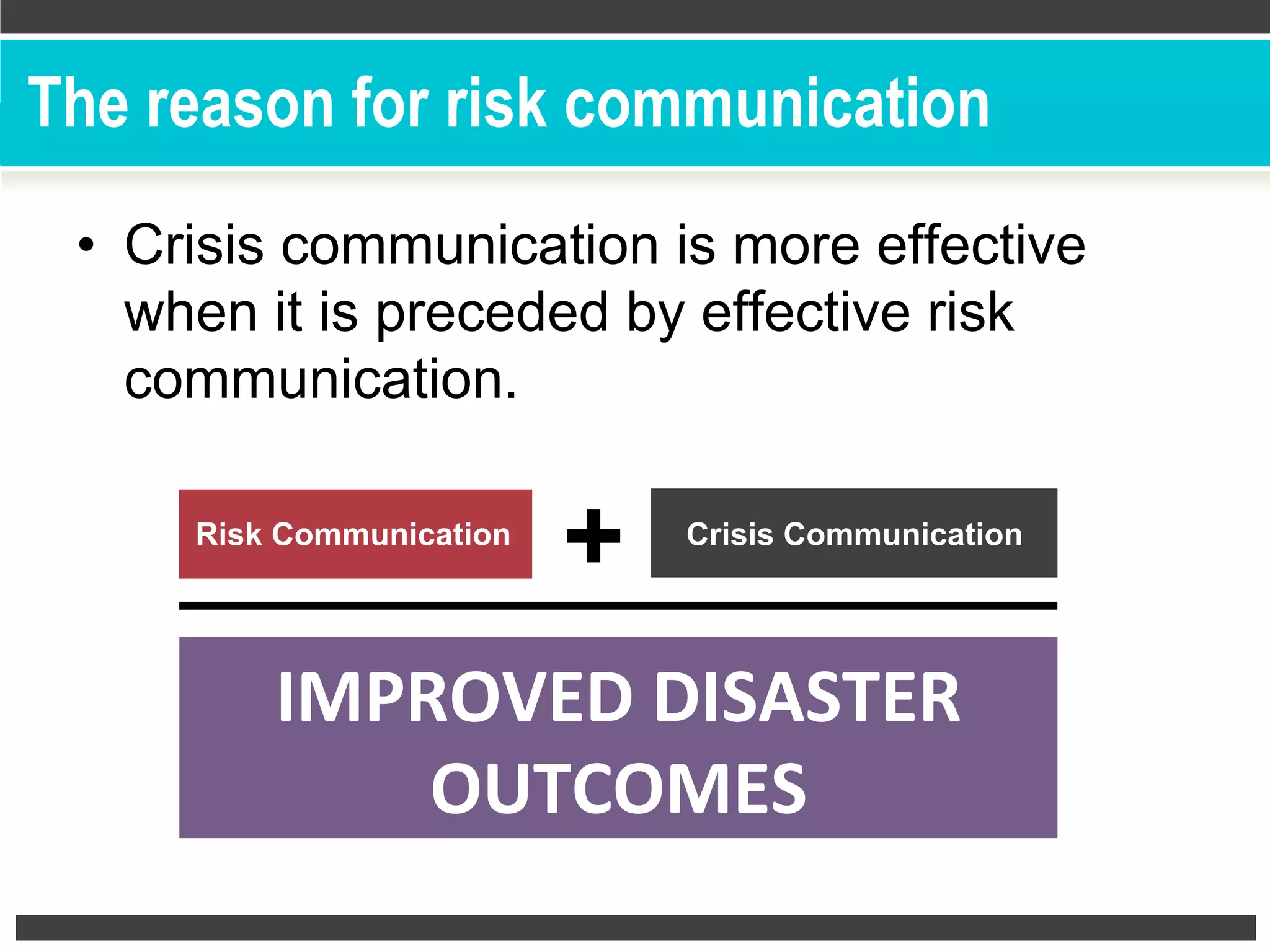 The reason for risk communication

• Crisis communication is more effective when it is preceded by effective risk communication.

Risk Communication + Crisis Communication

IMPROVED DISASTER OUTCOMES